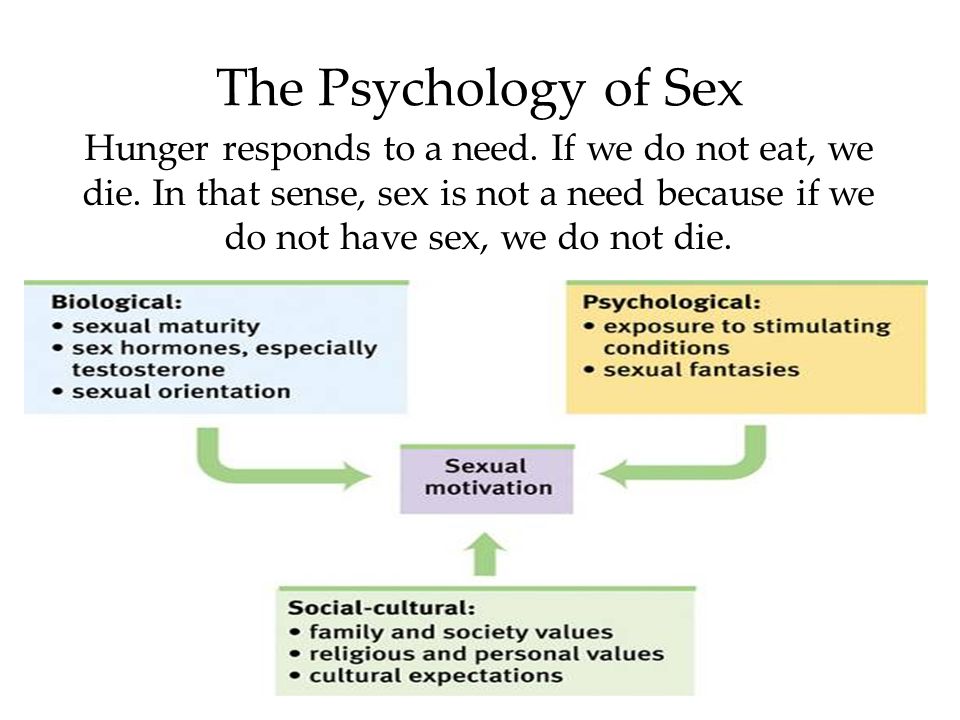 The Psychology of Sex

Hunger responds to a need. If we do not eat, we die. In that sense, sex is not a need because if we do not have sex, we do not die.

Biological:
• sexual maturity
• sex hormones, especially testosterone
• sexual orientation

Psychological:
• exposure to stimulating conditions
• sexual fantasies

Sexual motivation

Social-cultural:
• family and society values
• religious and personal values
• cultural expectations